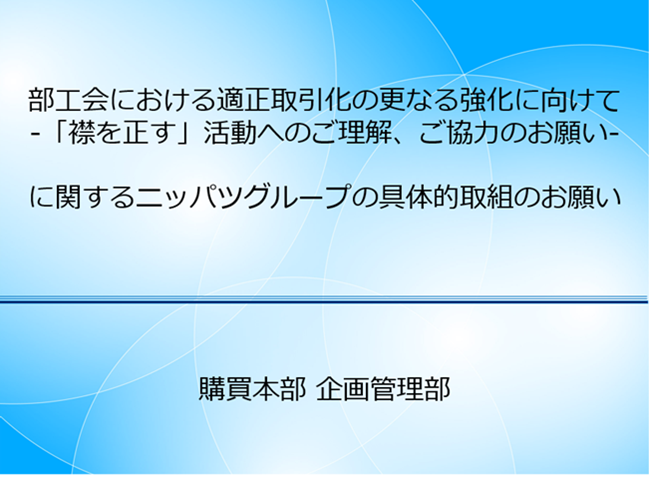 部工会における適正取引化の更なる強化に向けて
-「襟を正す」活動へのご理解、ご協力のお願い-

に関するニッパツグループの具体的取組のお願い

購買本部 企画管理部